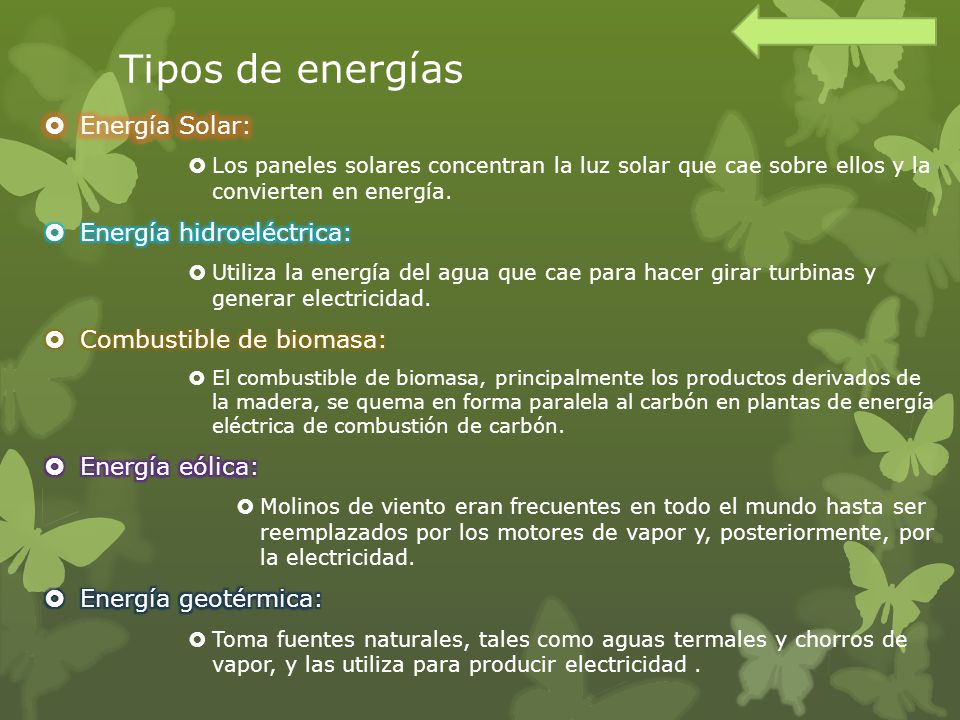 Tipos de energías

Energía Solar:

Los paneles solares concentran la luz solar que cae sobre ellos y la convierten en energía.

Energía hidroeléctrica:

Utiliza la energía del agua que cae para hacer girar turbinas y generar electricidad.

Combustible de biomasa:

El combustible de biomasa, principalmente los productos derivados de la madera, se quema en forma paralela al carbón en plantas de energía eléctrica de combustión de carbón.

Energía eólica:

Molinos de viento eran frecuentes en todo el mundo hasta ser reemplazados por los motores de vapor y, posteriormente, por la electricidad.

Energía geotérmica:

Toma fuentes naturales, tales como aguas termales y chorros de vapor, y las utiliza para producir electricidad .